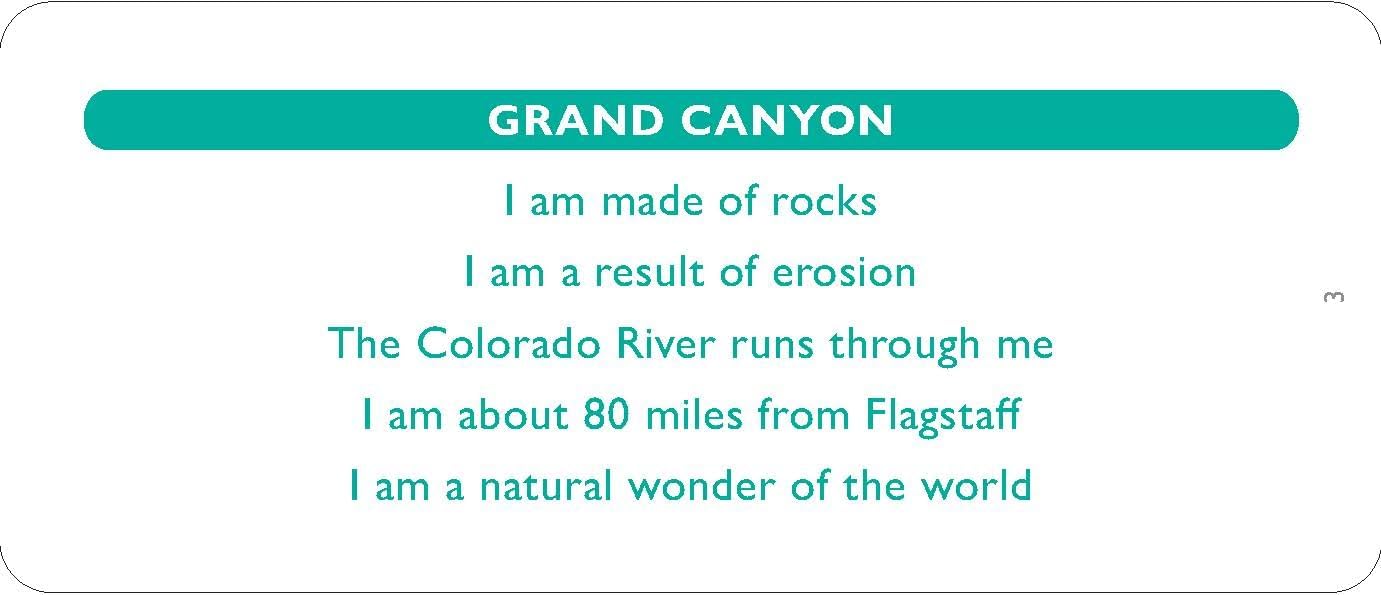 GRAND CANYON

I am made of rocks

I am a result of erosion

The Colorado River runs through me

I am about 80 miles from Flagstaff

I am a natural wonder of the world

3